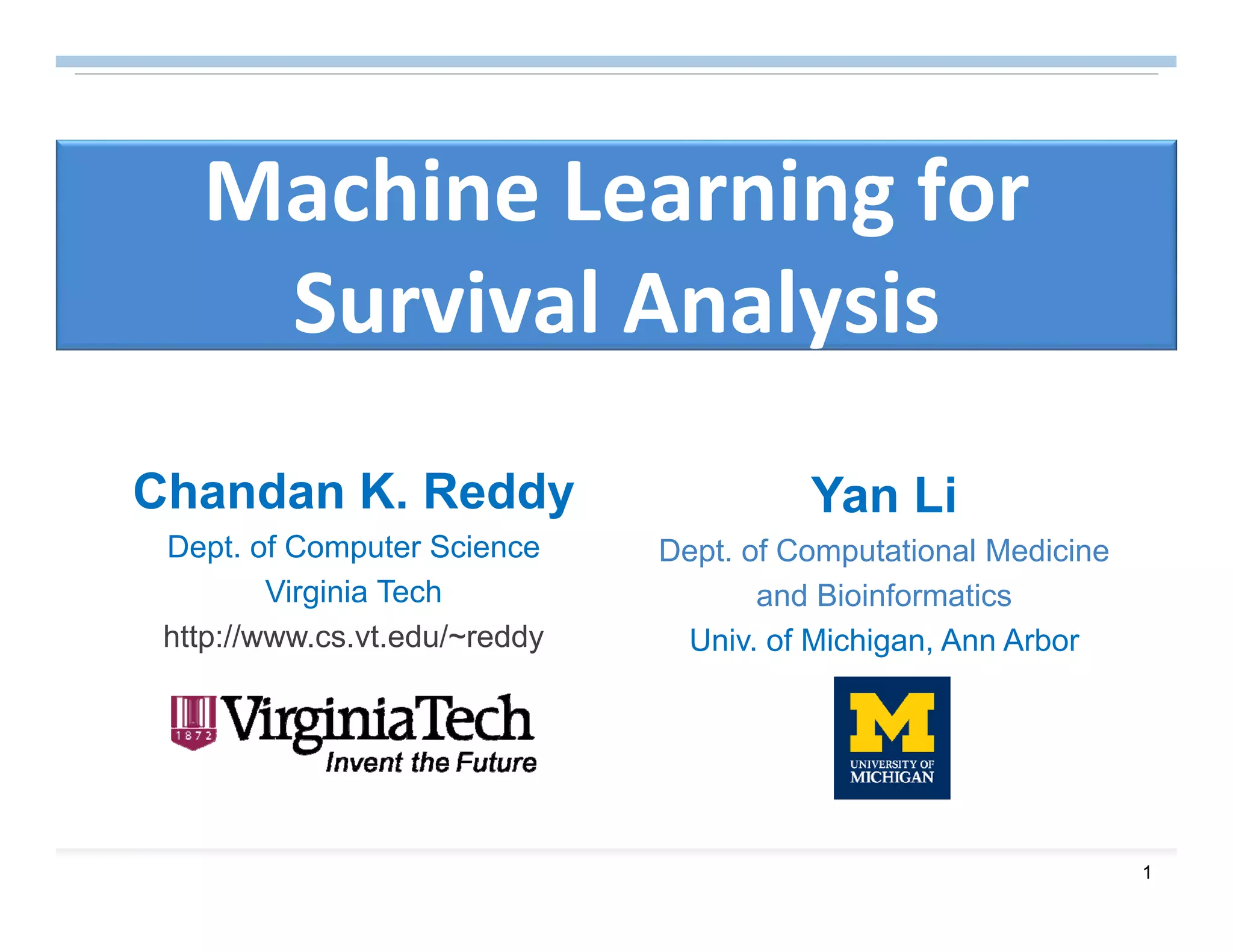 Machine Learning for Survival Analysis

Chandan K. Reddy
Dept. of Computer Science
Virginia Tech
http://www.cs.vt.edu/~reddy

1872
VirginiaTech
Invent the Future

Yan Li
Dept. of Computational Medicine and Bioinformatics
Univ. of Michigan, Ann Arbor

M
UNIVERSITY OF MICHIGAN

1